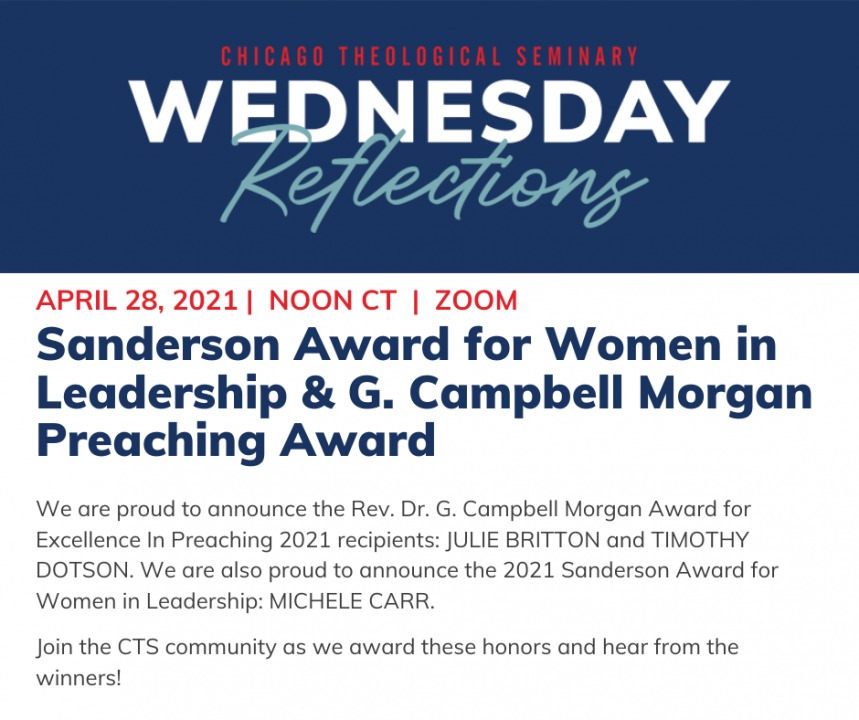 CHICAGO THEOLOGICAL SEMINARY
WEDNESDAY
Reflections

APRIL 28, 2021 | NOON CT | ZOOM

Sanderson Award for Women in Leadership & G. Campbell Morgan Preaching Award

We are proud to announce the Rev. Dr. G. Campbell Morgan Award for Excellence In Preaching 2021 recipients: JULIE BRITTON and TIMOTHY DOTSON. We are also proud to announce the 2021 Sanderson Award for Women in Leadership: MICHELE CARR.

Join the CTS community as we award these honors and hear from the winners!